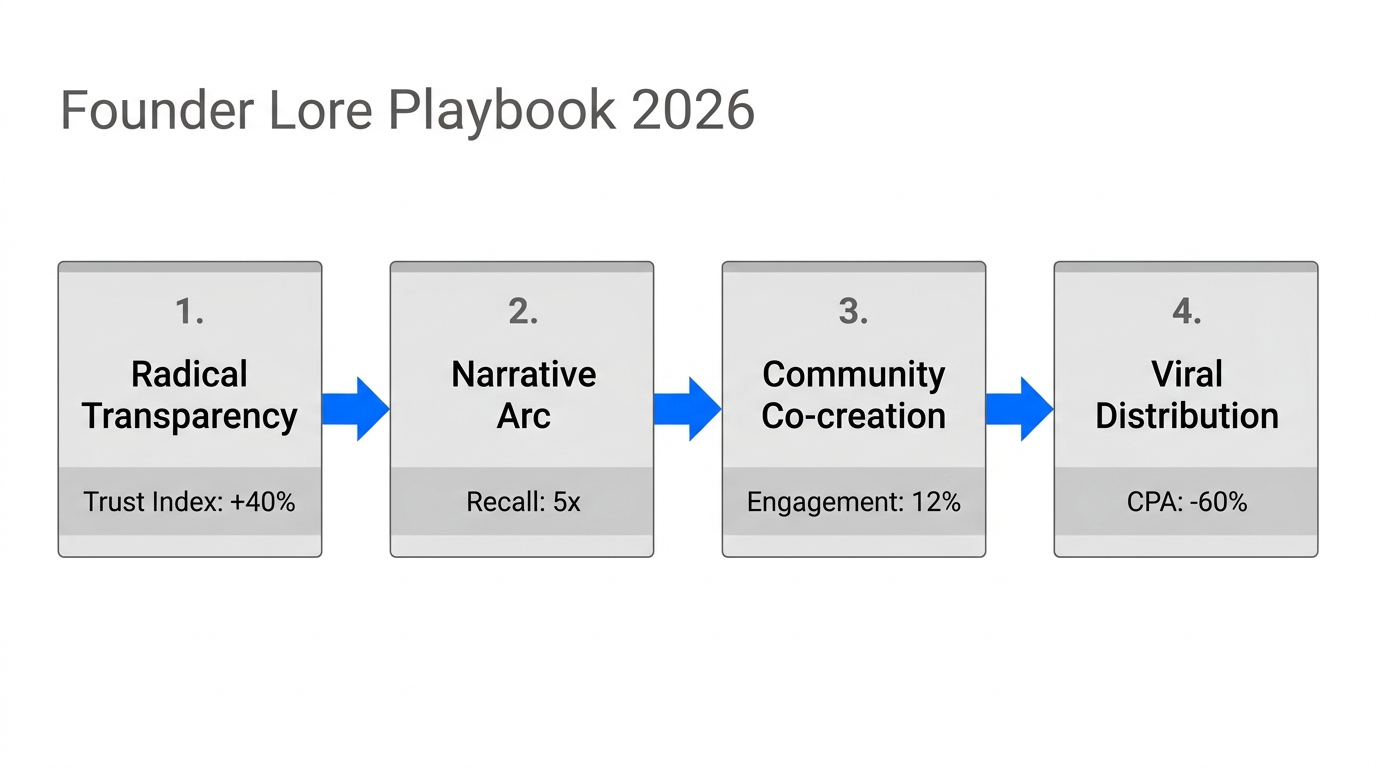 Founder Lore Playbook 2026

1.
Radical Transparency
Trust Index: +40%

2.
Narrative Arc
Recall: 5x

3.
Community Co-creation
Engagement: 12%

4.
Viral Distribution
CPA: -60%